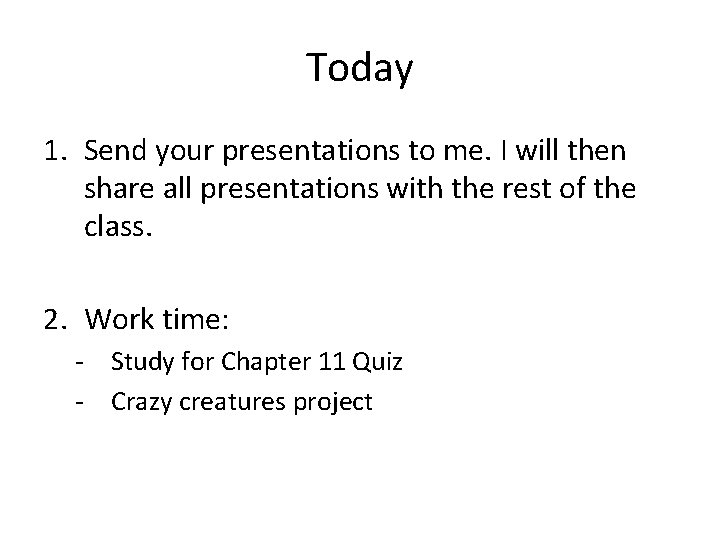 Today

1. Send your presentations to me. I will then share all presentations with the rest of the class.

2. Work time:
- Study for Chapter 11 Quiz
- Crazy creatures project